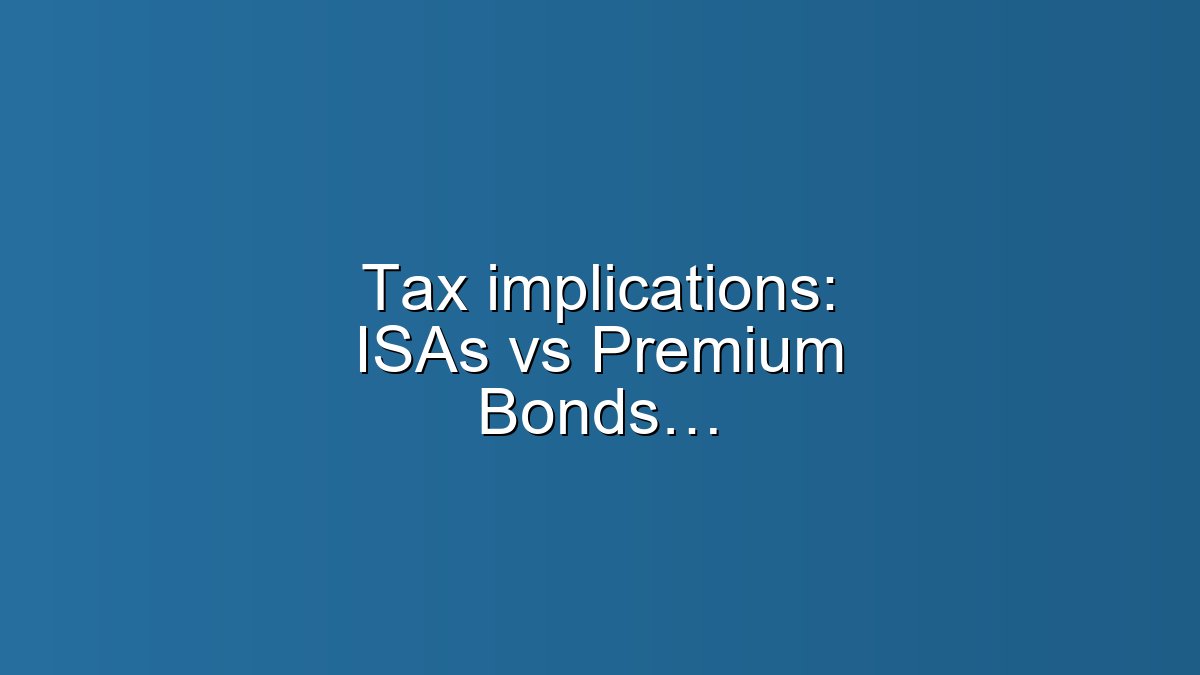 Tax implications: ISAs vs Premium Bonds…